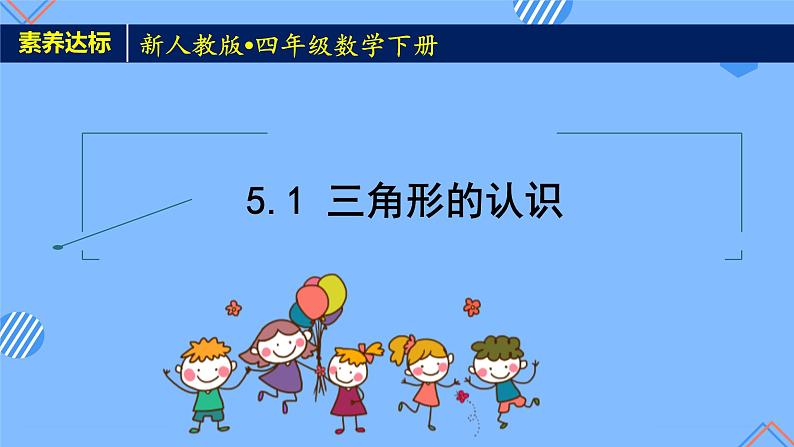 素养达标

新人教版•四年级数学下册

5.1 三角形的认识